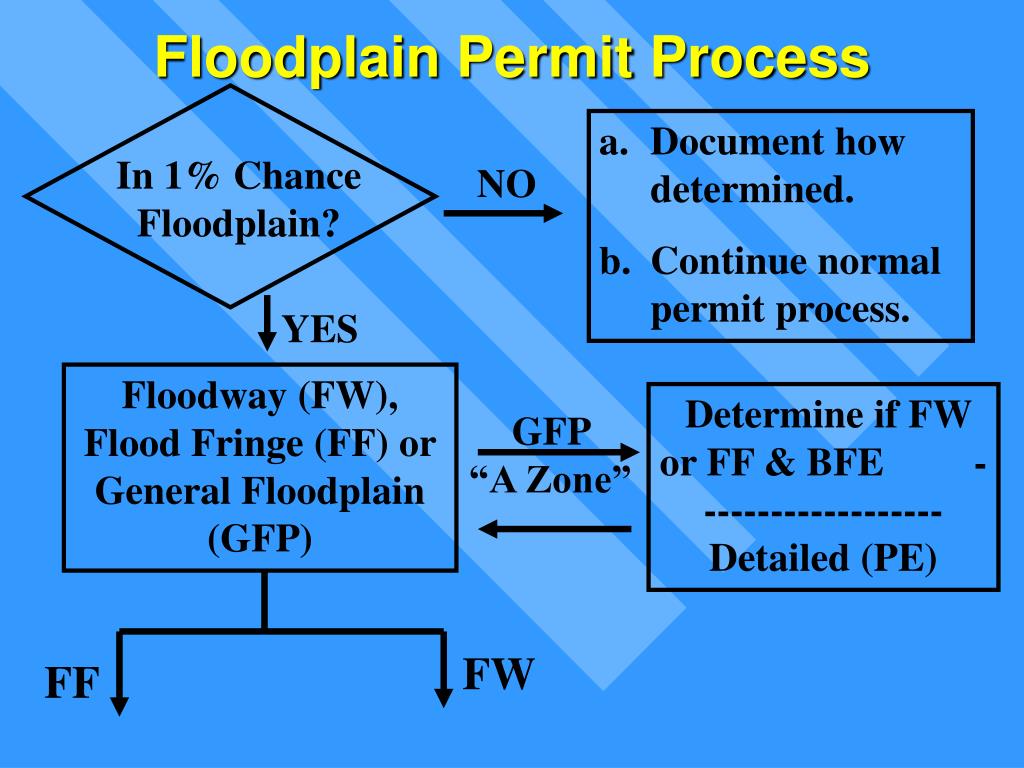 Floodplain Permit Process

In 1% Chance Floodplain?

NO

a. Document how determined.

b. Continue normal permit process.

YES

Floodway (FW), Flood Fringe (FF) or General Floodplain (GFP)

GFP
“A Zone”

Determine if FW or FF & BFE -
------------------
Detailed (PE)

FF

FW